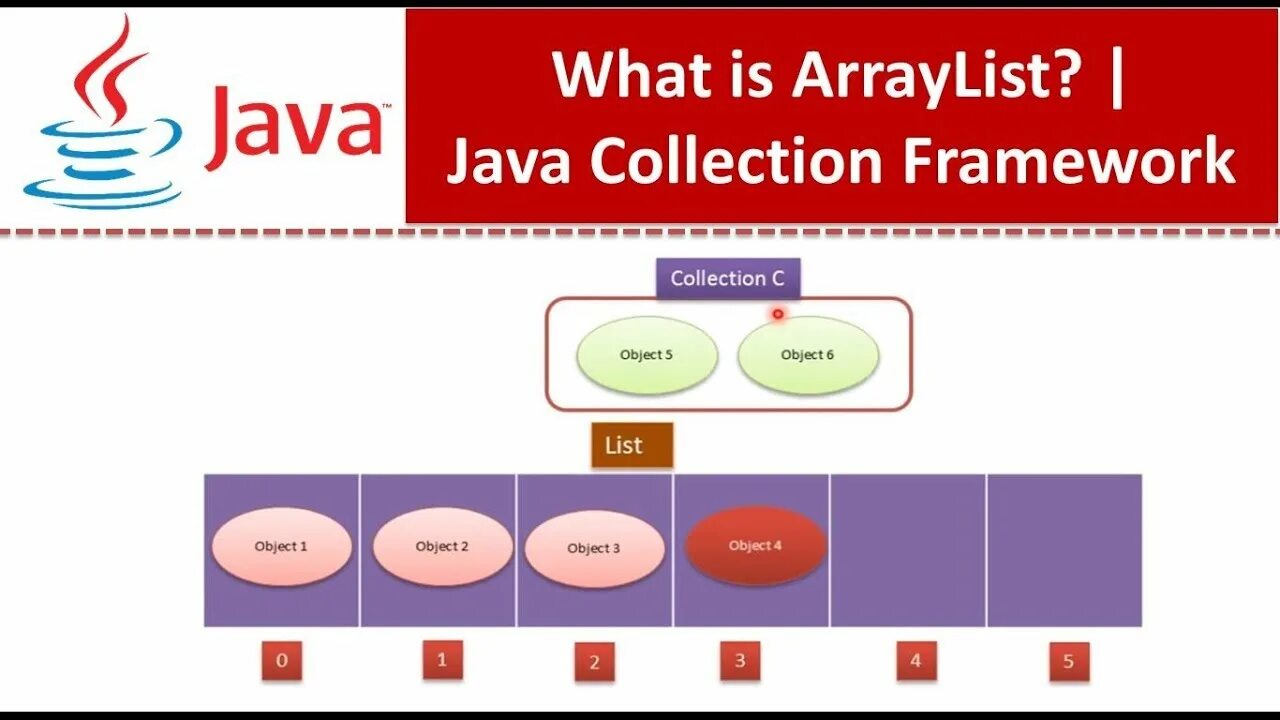 Java

What is ArrayList? | Java Collection Framework

Collection C

Object 5

Object 6

List

Object 1

Object 2

Object 3

Object 4

0

1

2

3

4

5